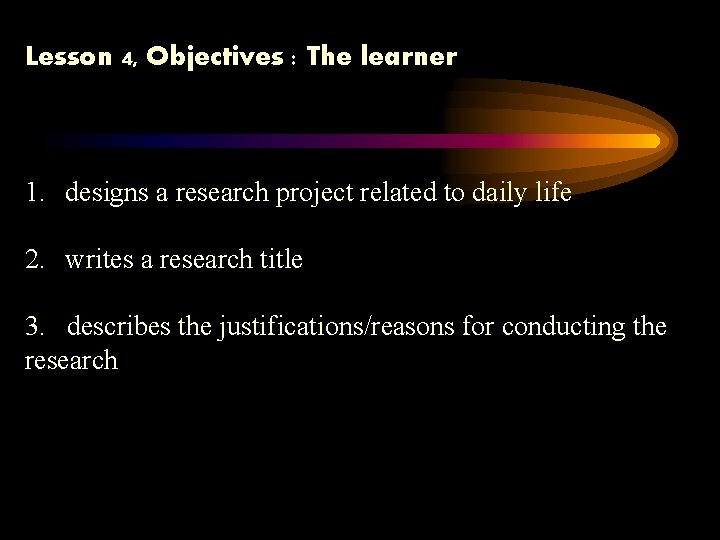 Lesson 4, Objectives : The learner

1. designs a research project related to daily life

2. writes a research title

3. describes the justifications/reasons for conducting the research